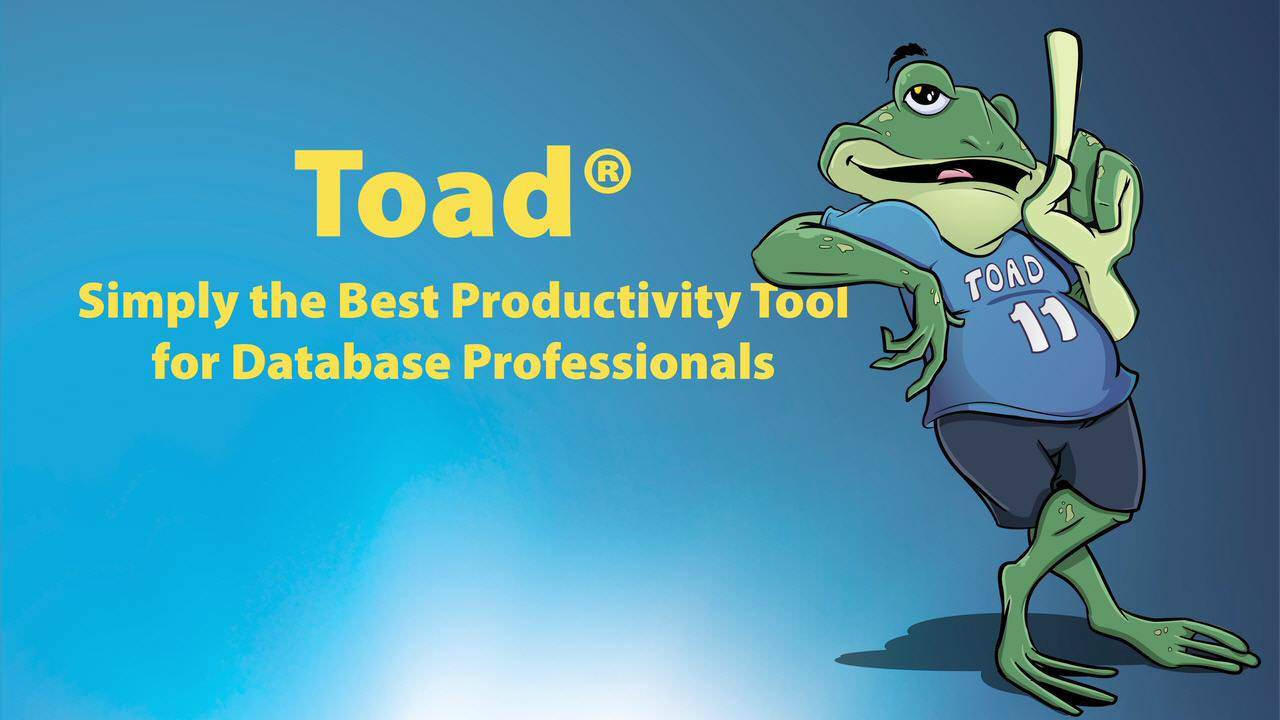 Toad®

Simply the Best Productivity Tool for Database Professionals

TOAD
11